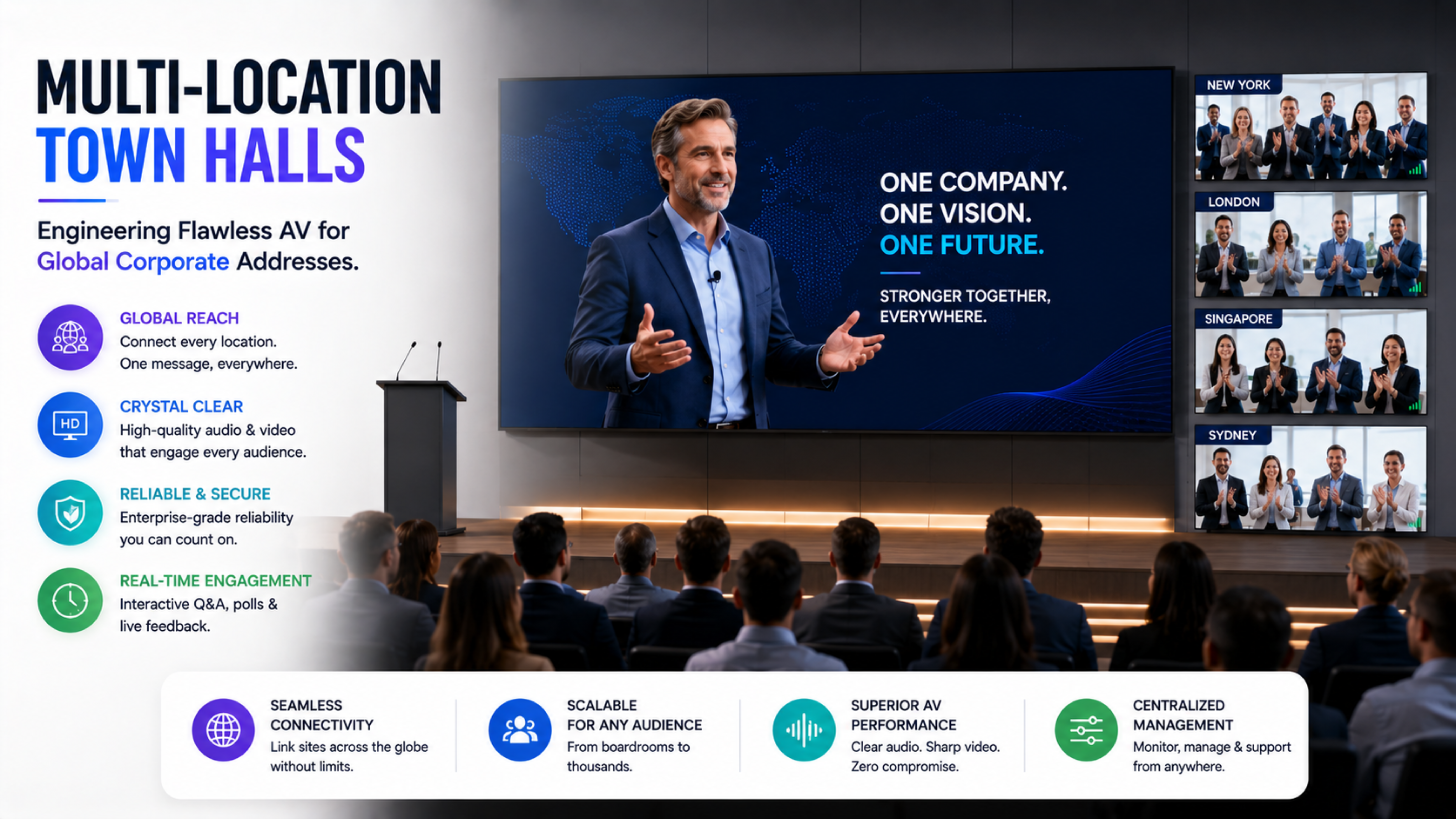 MULTI-LOCATION
TOWN HALLS

Engineering Flawless AV for Global Corporate Addresses.

GLOBAL REACH
Connect every location.
One message, everywhere.

HD

CRYSTAL CLEAR
High-quality audio & video that engage every audience.

RELIABLE & SECURE
Enterprise-grade reliability you can count on.

REAL-TIME ENGAGEMENT
Interactive Q&A, polls & live feedback.

ONE COMPANY.
ONE VISION.
ONE FUTURE.

STRONGER TOGETHER,
EVERYWHERE.

NEW YORK

LONDON

SINGAPORE

SYDNEY

SEAMLESS CONNECTIVITY
Link sites across the globe without limits.

SCALABLE FOR ANY AUDIENCE
From boardrooms to thousands.

SUPERIOR AV PERFORMANCE
Clear audio. Sharp video. Zero compromise.

CENTRALIZED MANAGEMENT
Monitor, manage & support from anywhere.